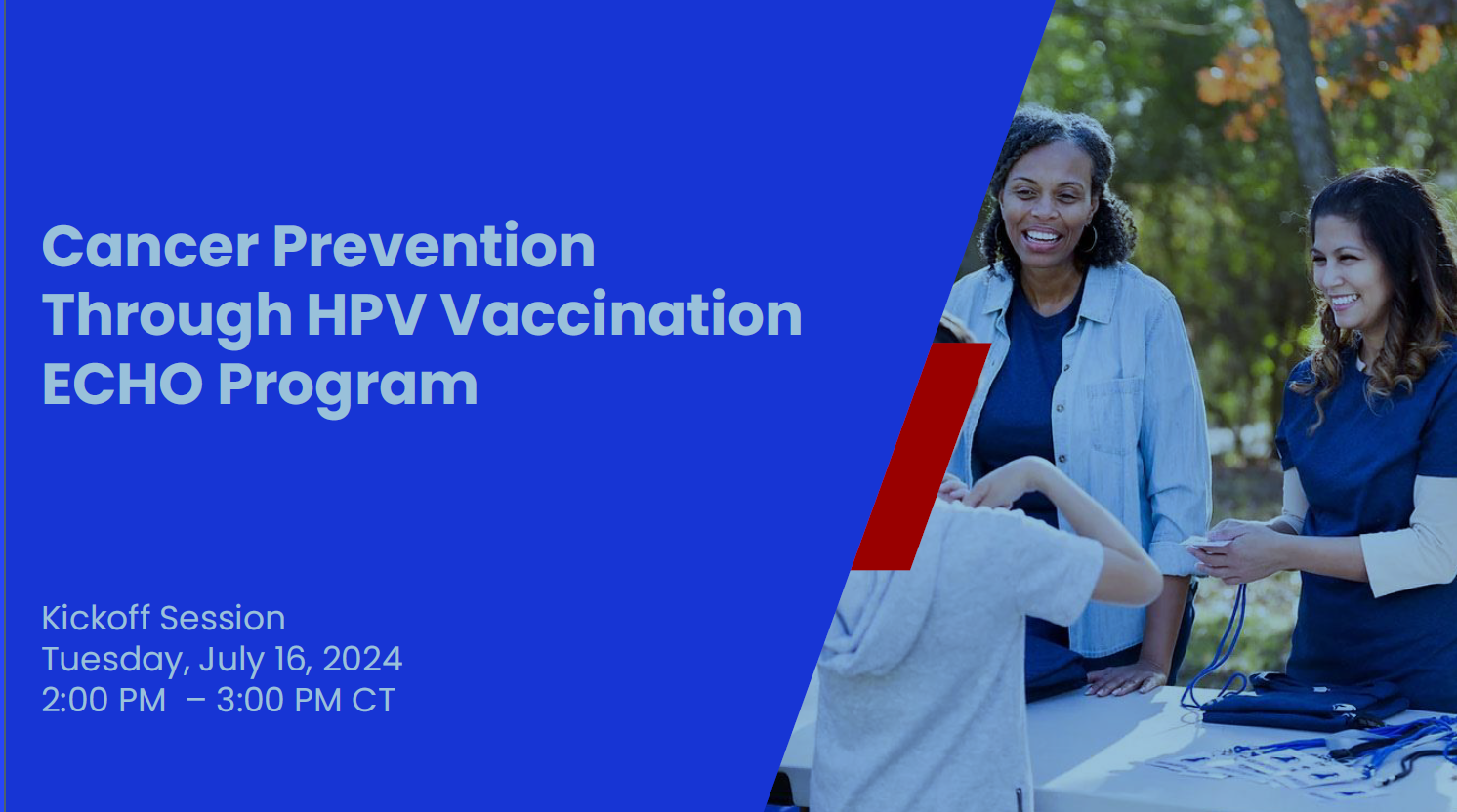 Cancer Prevention Through HPV Vaccination ECHO Program

Kickoff Session
Tuesday, July 16, 2024
2:00 PM – 3:00 PM CT